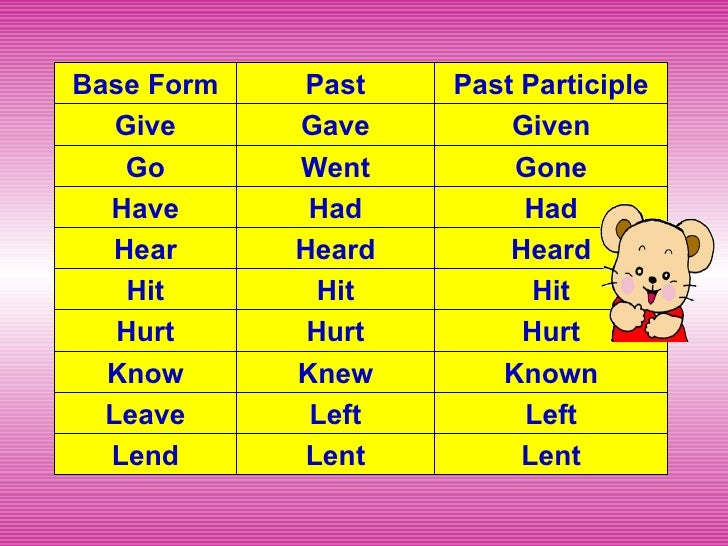 | Base Form | Past | Past Participle |
|---|---|---|
| Give | Gave | Given |
| Go | Went | Gone |
| Have | Had | Had |
| Hear | Heard | Heard |
| Hit | Hit | Hit |
| Hurt | Hurt | Hurt |
| Know | Knew | Known |
| Leave | Left | Left |
| Lend | Lent | Lent |